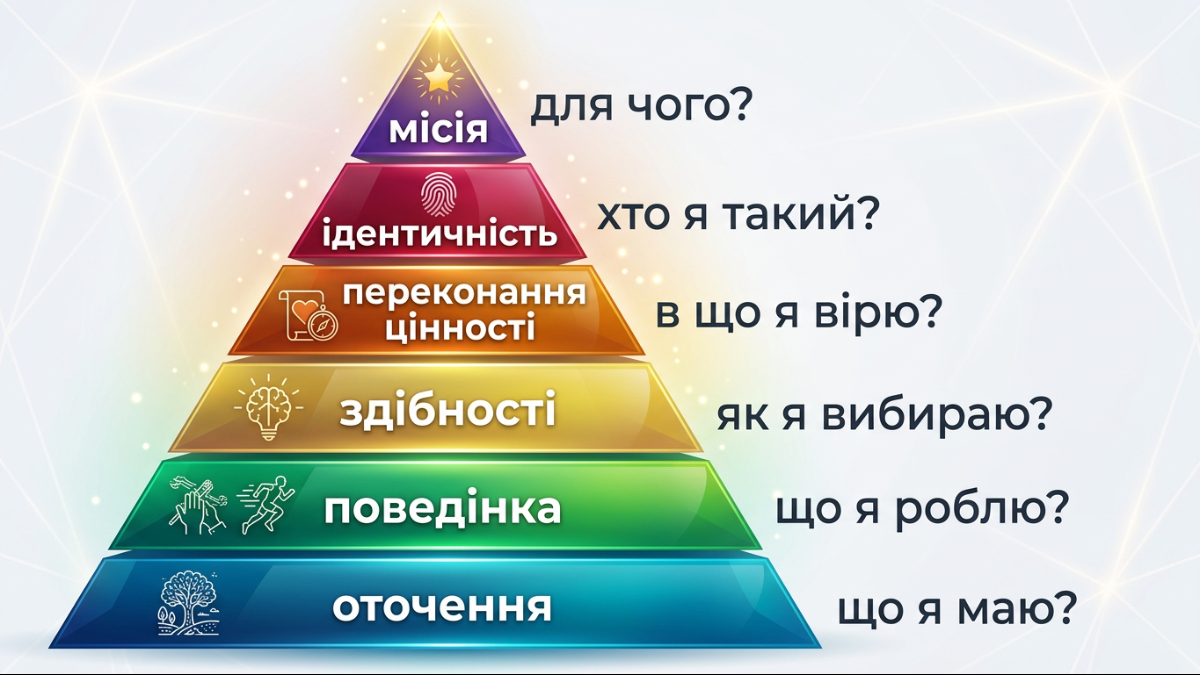 місія
для чого?

ідентичність
хто я такий?

переконання цінності
в що я вірю?

здібності
як я вибираю?

поведінка
що я роблю?

оточення
що я маю?